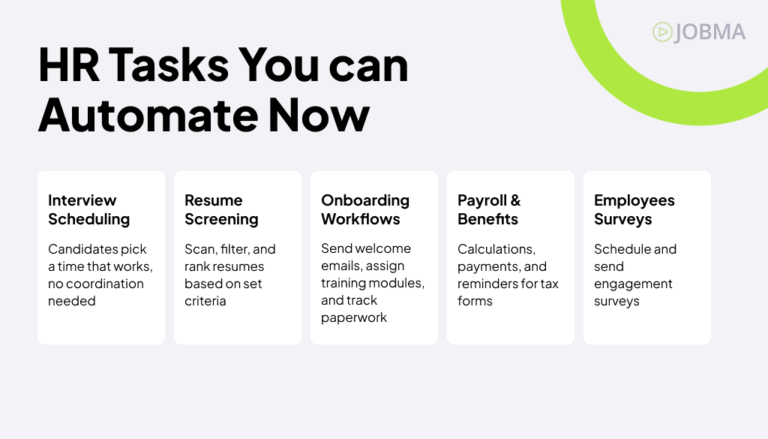 JOBMA

HR Tasks You can Automate Now

Interview Scheduling

Candidates pick a time that works, no coordination needed

Resume Screening

Scan, filter, and rank resumes based on set criteria

Onboarding Workflows

Send welcome emails, assign training modules, and track paperwork

Payroll & Benefits

Calculations, payments, and reminders for tax forms

Employees Surveys

Schedule and send engagement surveys